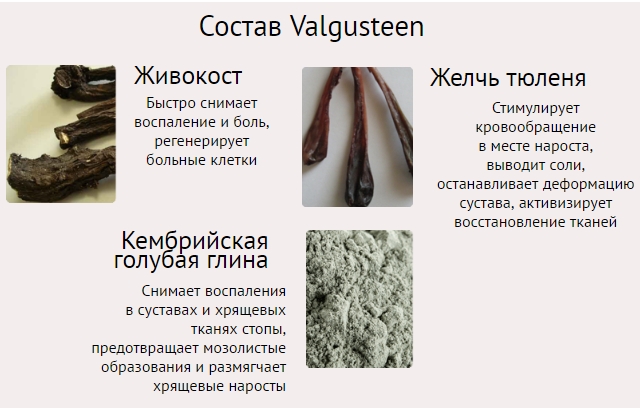 Состав Valgusteen

Живокост

Быстро снимает воспаление и боль, регенерирует больные клетки

Желчь тюленя

Стимулирует кровообращение в месте нароста, выводит соли, останавливает деформацию сустава, активизирует восстановление тканей

Кембрийская голубая глина

Снимает воспаления в суставах и хрящевых тканях стопы, предотвращает мозолистые образования и размягчает хрящевые наросты